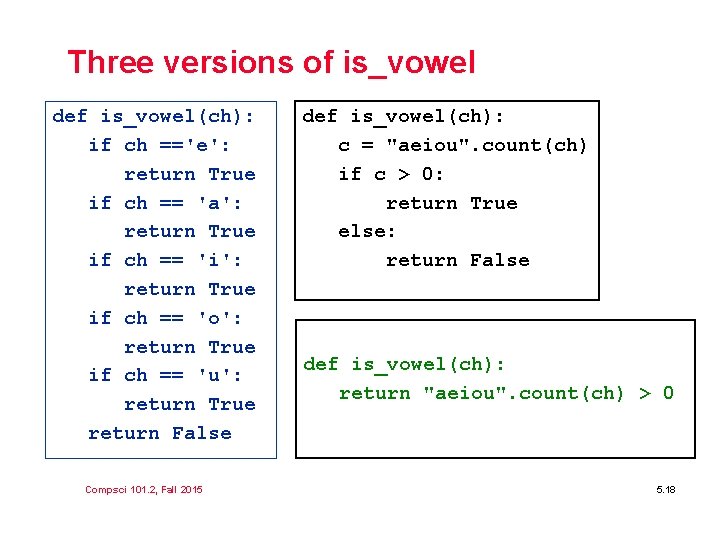 Three versions of is_vowel

def is_vowel(ch):
    if ch =='e':
        return True
    if ch == 'a':
        return True
    if ch == 'i':
        return True
    if ch == 'o':
        return True
    if ch == 'u':
        return True
    return False

def is_vowel(ch):
    c = "aeiou".count(ch)
    if c > 0:
        return True
    else:
        return False

def is_vowel(ch):
    return "aeiou".count(ch) > 0

Compsci 101.2, Fall 2015

5.18